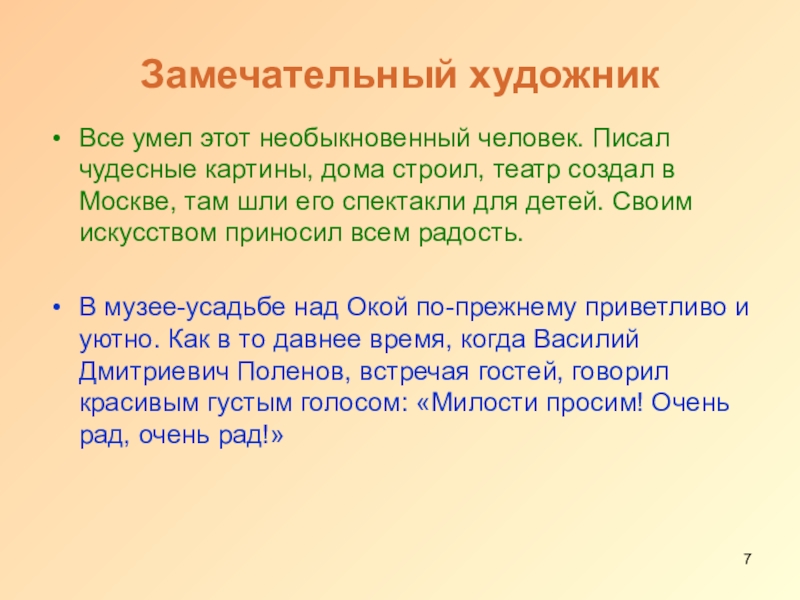 Замечательный художник

• Все умел этот необыкновенный человек. Писал чудесные картины, дома строил, театр создал в Москве, там шли его спектакли для детей. Своим искусством приносил всем радость.

• В музее-усадьбе над Окой по-прежнему приветливо и уютно. Как в то давнее время, когда Василий Дмитриевич Поленов, встречая гостей, говорил красивым густым голосом: «Милости просим! Очень рад, очень рад!»

7